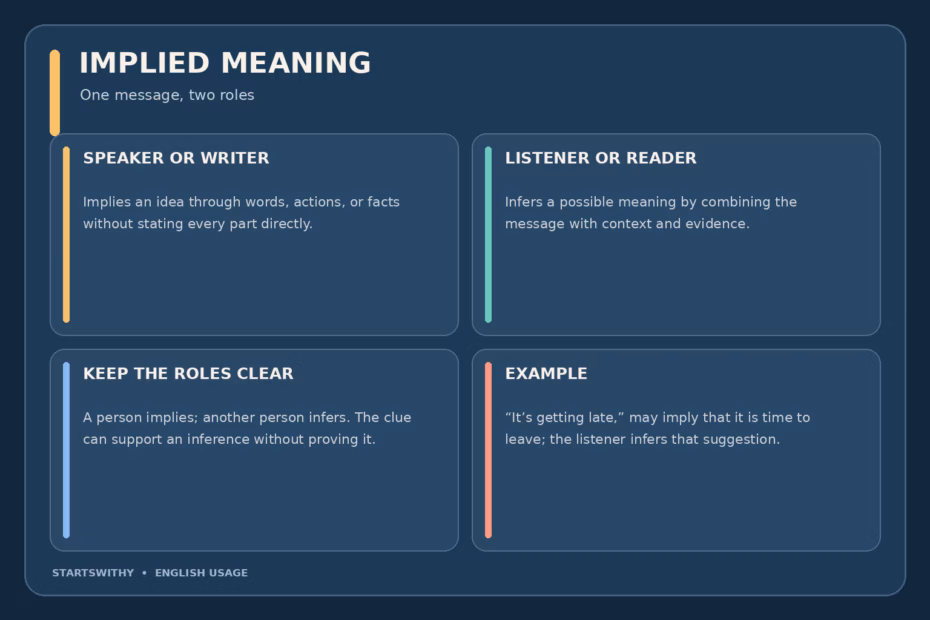 IMPLIED MEANING

One message, two roles

SPEAKER OR WRITER

Implies an idea through words, actions, or facts without stating every part directly.

LISTENER OR READER

Infers a possible meaning by combining the message with context and evidence.

KEEP THE ROLES CLEAR

A person implies; another person infers. The clue can support an inference without proving it.

EXAMPLE

“It’s getting late,” may imply that it is time to leave; the listener infers that suggestion.

STARTSWITHY • ENGLISH USAGE